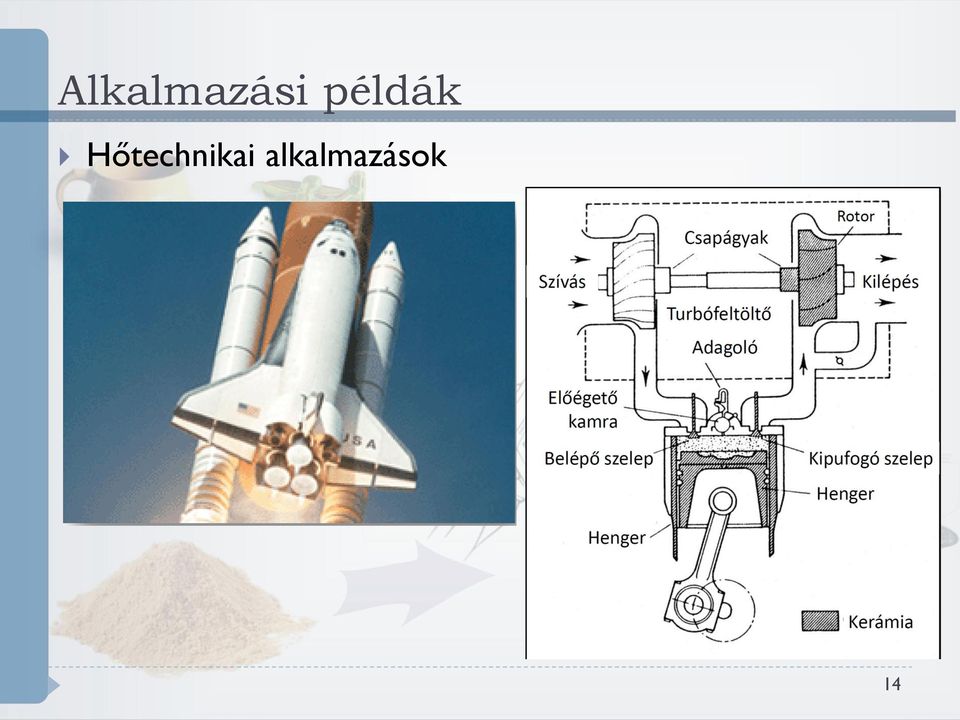 Alkalmazási példák

Hőtechnikai alkalmazások

USA

Rotor
Csapágyak
Szívás
Kilépés
Turbófeltöltő
Adagoló
Előégető kamra
Belépő szelep
Kipufogó szelep
Henger
Henger
Kerámia

14